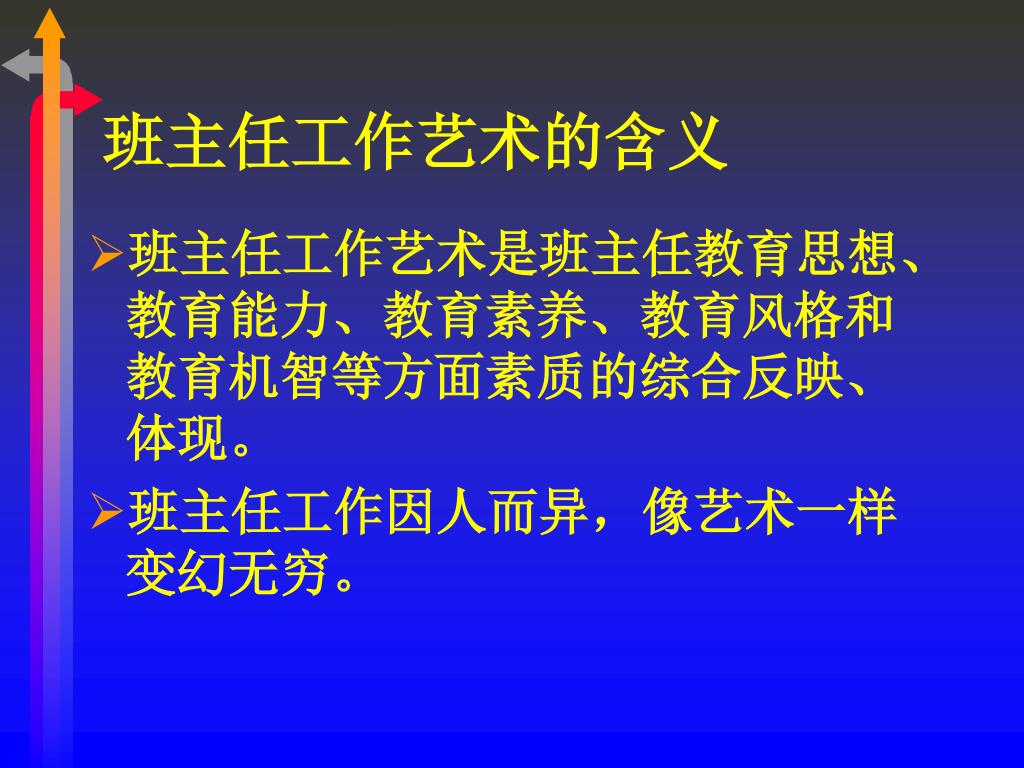 班主任工作艺术的含义

➢班主任工作艺术是班主任教育思想、教育能力、教育素养、教育风格和教育机智等方面素质的综合反映、体现。

➢班主任工作因人而异，像艺术一样变幻无穷。